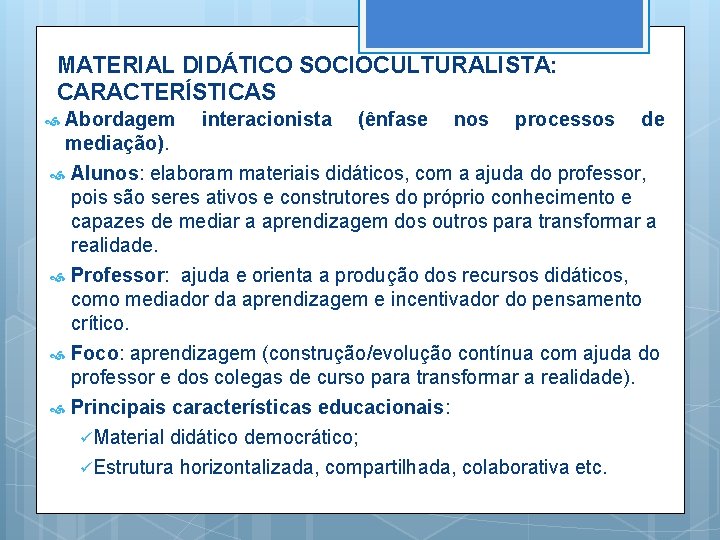 MATERIAL DIDÁTICO SOCIOCULTURALISTA: CARACTERÍSTICAS

Abordagem interacionista (ênfase nos processos de mediação).

Alunos: elaboram materiais didáticos, com a ajuda do professor, pois são seres ativos e construtores do próprio conhecimento e capazes de mediar a aprendizagem dos outros para transformar a realidade.

Professor: ajuda e orienta a produção dos recursos didáticos, como mediador da aprendizagem e incentivador do pensamento crítico.

Foco: aprendizagem (construção/evolução contínua com ajuda do professor e dos colegas de curso para transformar a realidade).

Principais características educacionais:

✓Material didático democrático;

✓Estrutura horizontalizada, compartilhada, colaborativa etc.